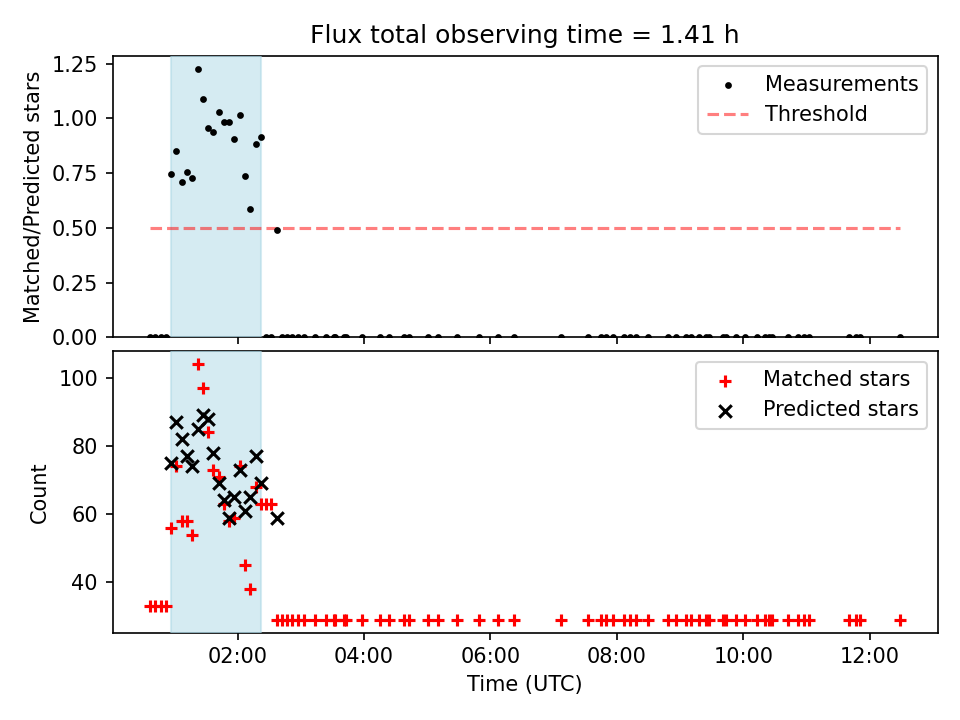 Flux total observing time = 1.41 h

Matched/Predicted stars

1.25
1.00
0.75
0.50
0.25
0.00

Measurements
Threshold

Count

100
80
60
40

Matched stars
Predicted stars

02:00
04:00
06:00
08:00
10:00
12:00

Time (UTC)